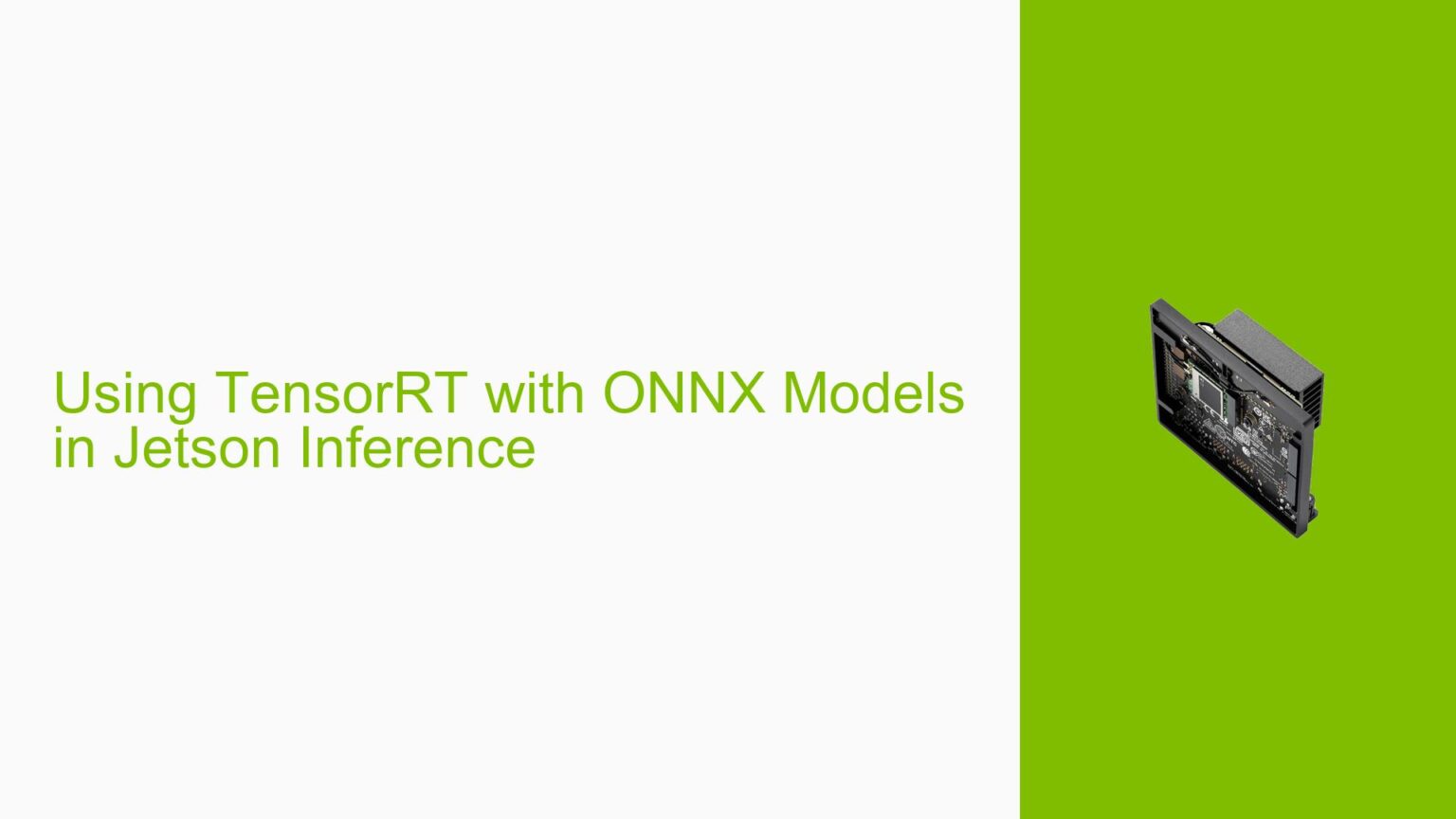 Using TensorRT with ONNX Models in Jetson Inference